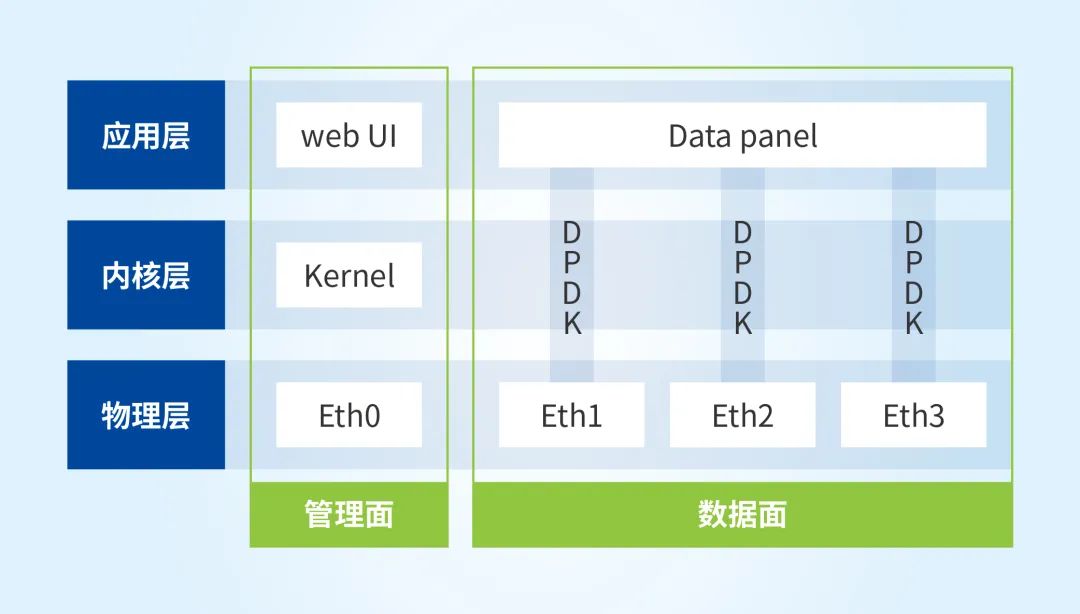 应用层

web UI

Data panel

内核层

Kernel

DPDK

DPDK

DPDK

物理层

Eth0

Eth1

Eth2

Eth3

管理面

数据面